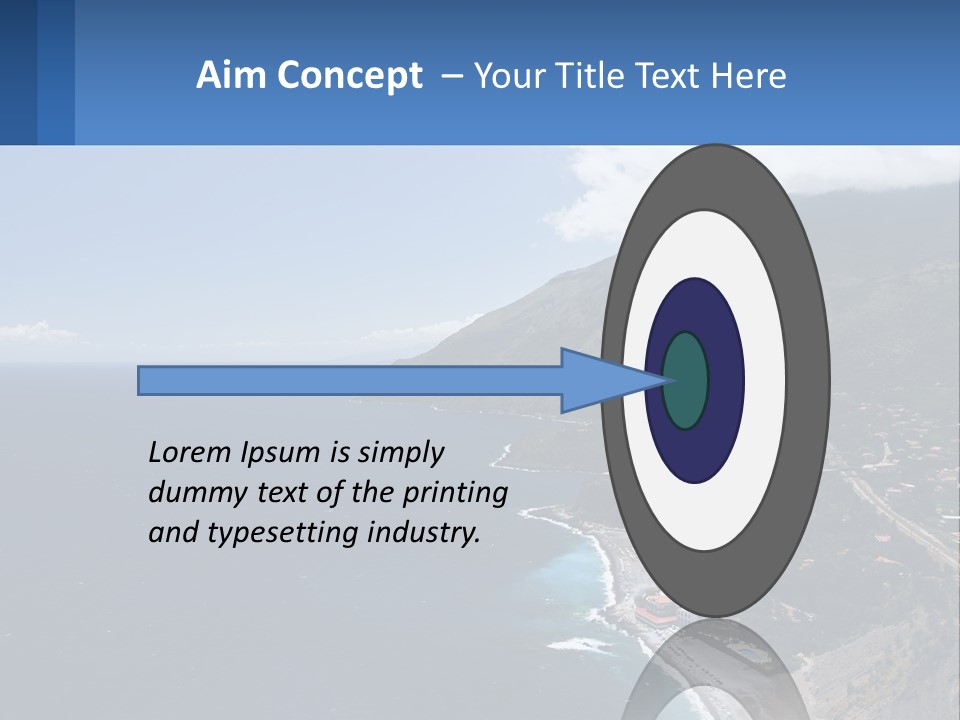 Aim Concept – Your Title Text Here

Lorem Ipsum is simply dummy text of the printing and typesetting industry.